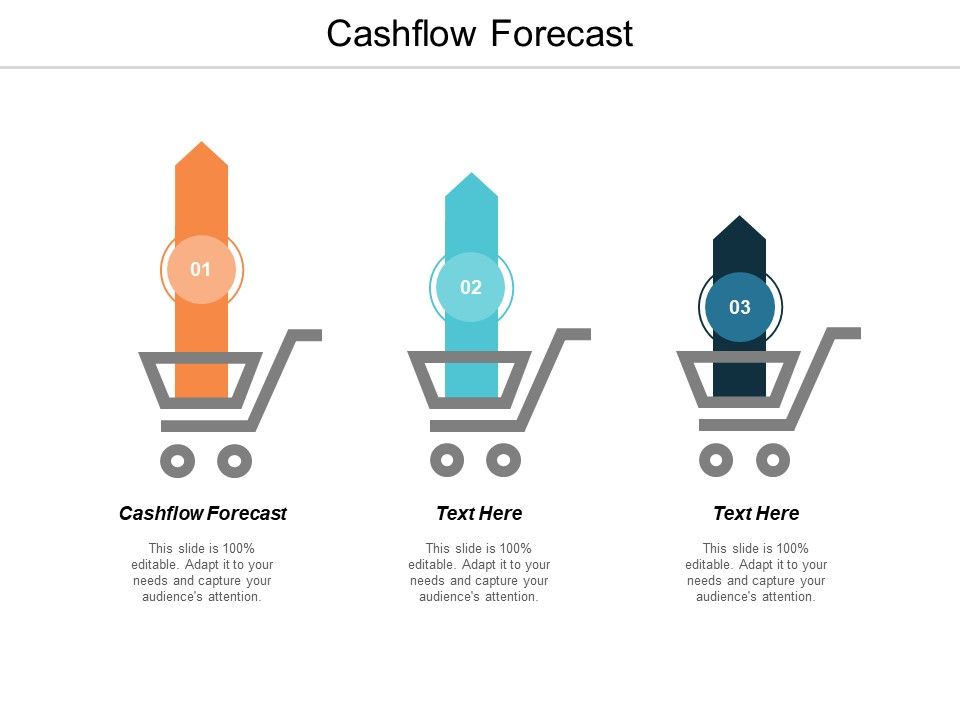 Cashflow Forecast

01

02

03

Cashflow Forecast

This slide is 100% editable. Adapt it to your needs and capture your audience's attention.

Text Here

This slide is 100% editable. Adapt it to your needs and capture your audience's attention.

Text Here

This slide is 100% editable. Adapt it to your needs and capture your audience's attention.